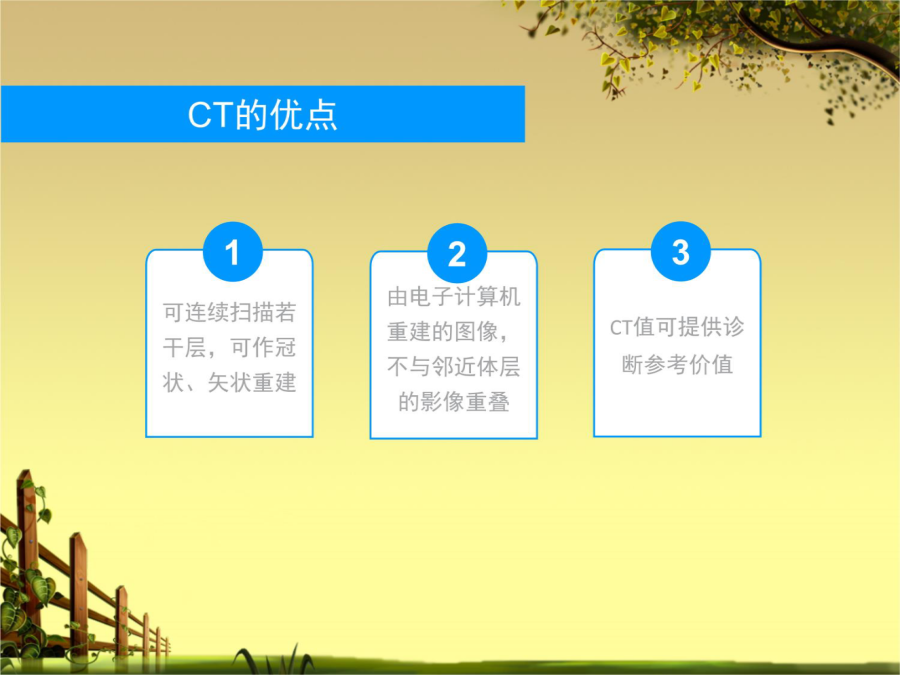 CT的优点

1

可连续扫描若干层，可作冠状、矢状重建

2

由电子计算机重建的图像，不与邻近体层的影像重叠

3

CT值可提供诊断参考价值